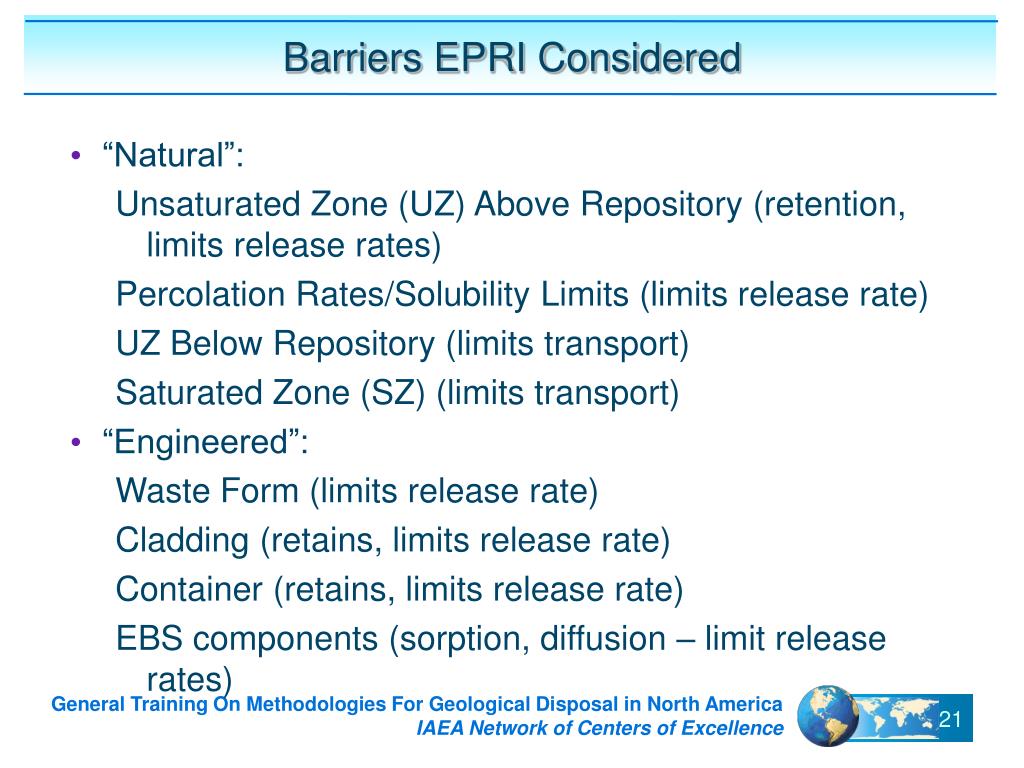 Barriers EPRI Considered

• “Natural”:

Unsaturated Zone (UZ) Above Repository (retention, limits release rates)

Percolation Rates/Solubility Limits (limits release rate)

UZ Below Repository (limits transport)

Saturated Zone (SZ) (limits transport)

• “Engineered”:

Waste Form (limits release rate)

Cladding (retains, limits release rate)

Container (retains, limits release rate)

EBS components (sorption, diffusion – limit release rates)

General Training On Methodologies For Geological Disposal in North America
IAEA Network of Centers of Excellence

21